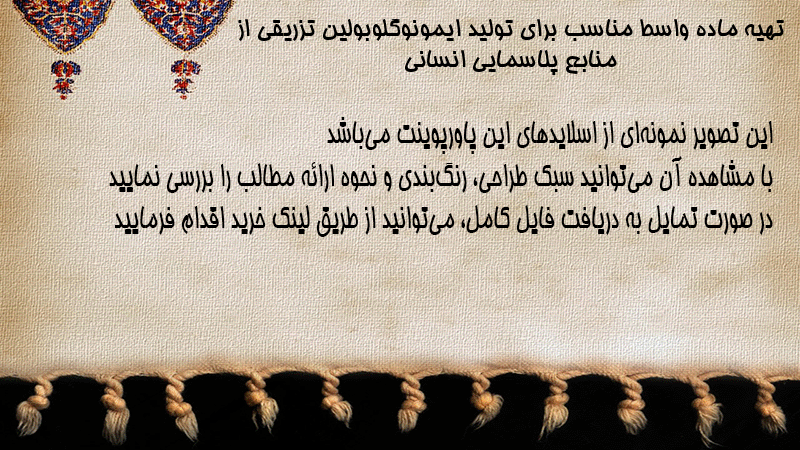 تهیه ماده واسط مناسب برای تولید ایمونوگلوبولین تزریقی از منابع پلاسمایی انسانی

این تصویر نمونه‌ای از اسلایدهای این پاورپوینت می‌باشد
با مشاهده آن می‌توانید سبک طراحی، رنگ‌بندی و نحوه ارائه مطالب را بررسی نمایید
در صورت تمایل به دریافت فایل کامل، می‌توانید از طریق لینک خرید اقدام فرمایید